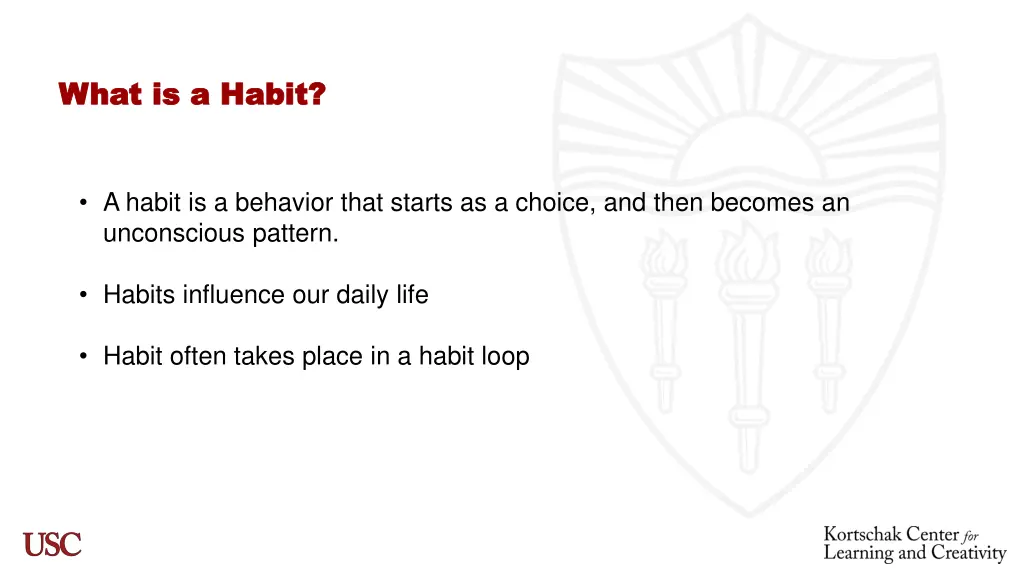 What is a Habit?

• A habit is a behavior that starts as a choice, and then becomes an unconscious pattern.

• Habits influence our daily life

• Habit often takes place in a habit loop

USC

Kortschak Center for Learning and Creativity